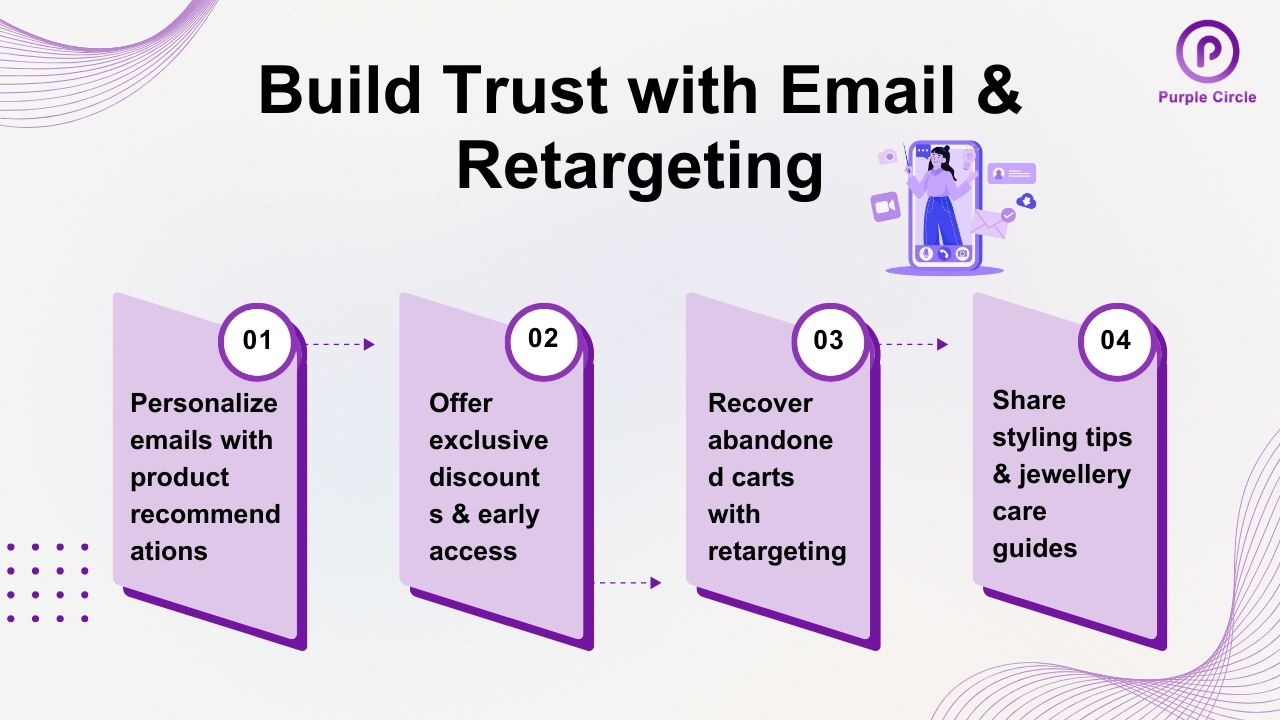 Build Trust with Email & Retargeting

Purple Circle

01

Personalize emails with product recommend ations

02

Offer exclusive discount s & early access

03

Recover abandone d carts with retargeting

04

Share styling tips & jewellery care guides